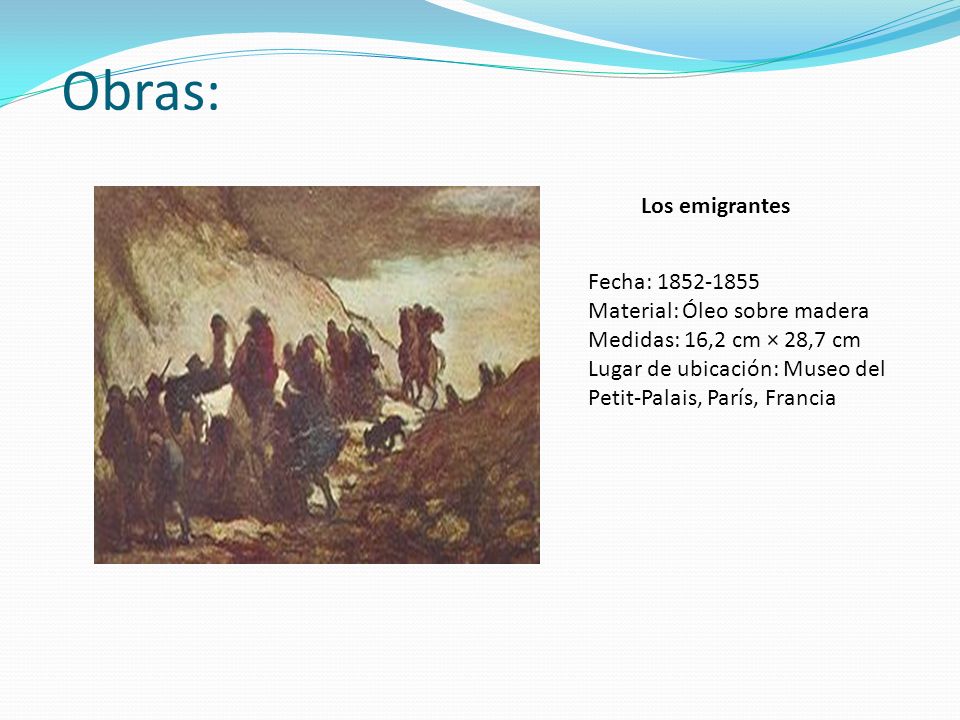 Obras:

Los emigrantes

Fecha: 1852-1855
Material: Óleo sobre madera
Medidas: 16,2 cm × 28,7 cm
Lugar de ubicación: Museo del Petit-Palais, París, Francia